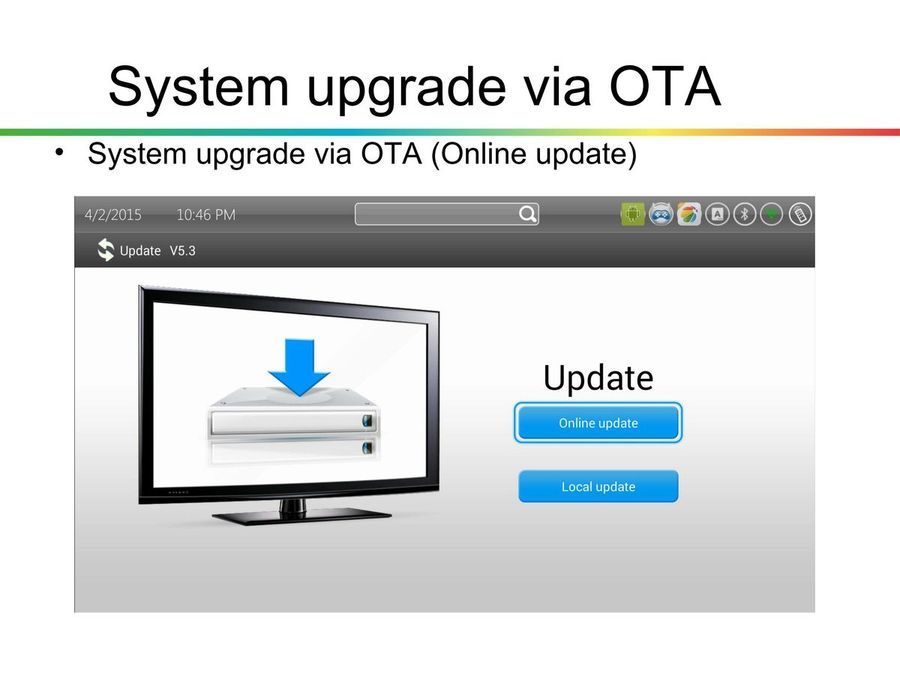 System upgrade via OTA

• System upgrade via OTA (Online update)

4/2/2015 10:46 PM

Update V5.3

Update

Online update

Local update